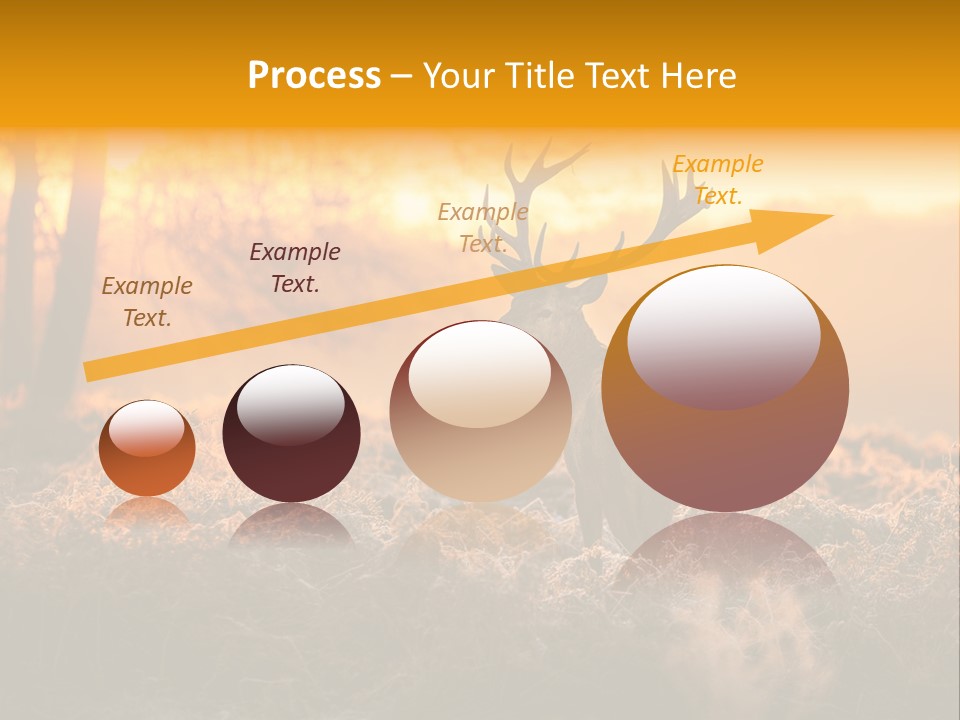 Process – Your Title Text Here

Example Text.

Example Text.

Example Text.

Example Text.